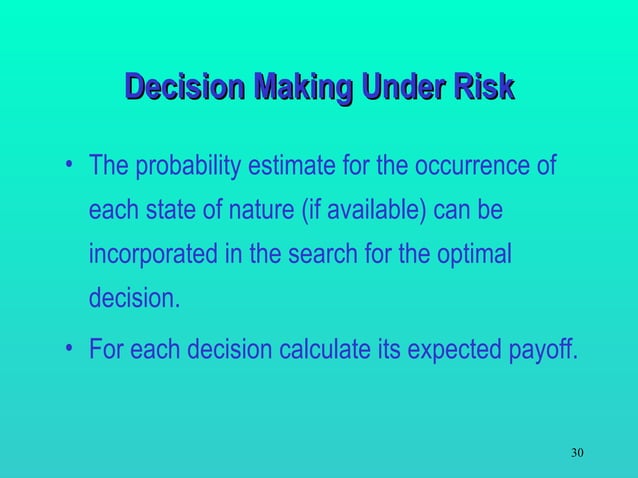 Decision Making Under Risk

• The probability estimate for the occurrence of each state of nature (if available) can be incorporated in the search for the optimal decision.

• For each decision calculate its expected payoff.

30